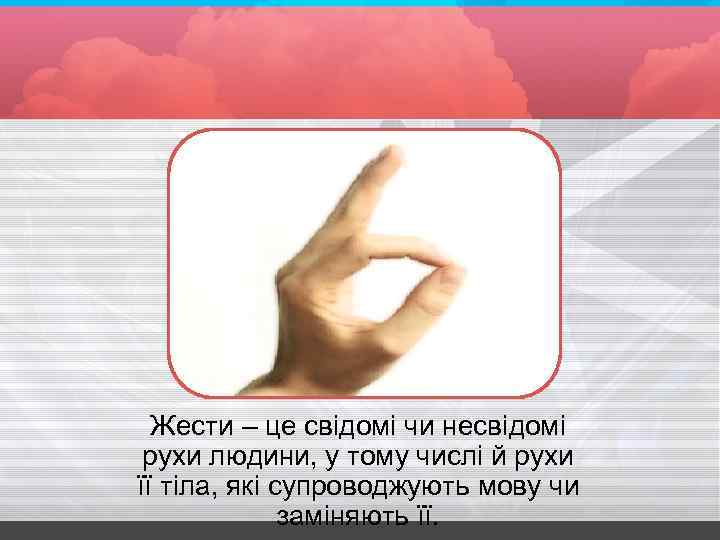 Жести – це свідомі чи несвідомі рухи людини, у тому числі й рухи її тіла, які супроводжують мову чи заміняють її.